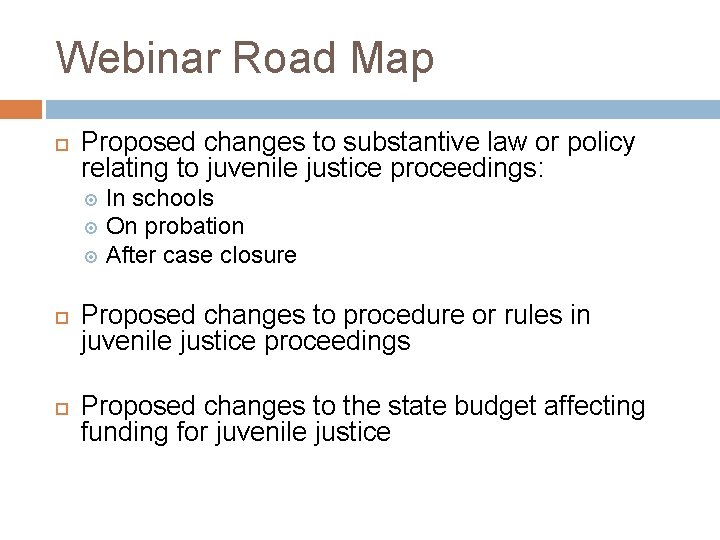 Webinar Road Map

Proposed changes to substantive law or policy relating to juvenile justice proceedings:
In schools
On probation
After case closure

Proposed changes to procedure or rules in juvenile justice proceedings

Proposed changes to the state budget affecting funding for juvenile justice